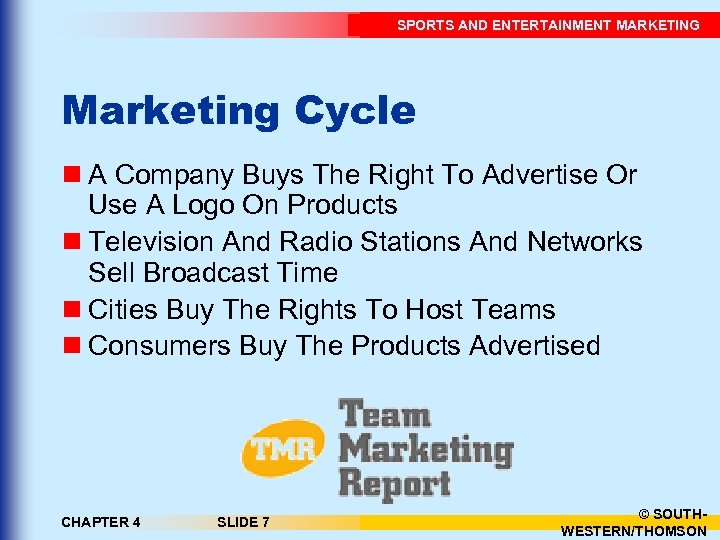 SPORTS AND ENTERTAINMENT MARKETING

Marketing Cycle

A Company Buys The Right To Advertise Or Use A Logo On Products

Television And Radio Stations And Networks Sell Broadcast Time

Cities Buy The Rights To Host Teams

Consumers Buy The Products Advertised

TMR Team Marketing Report

CHAPTER 4 SLIDE 7 © SOUTH-WESTERN/THOMSON